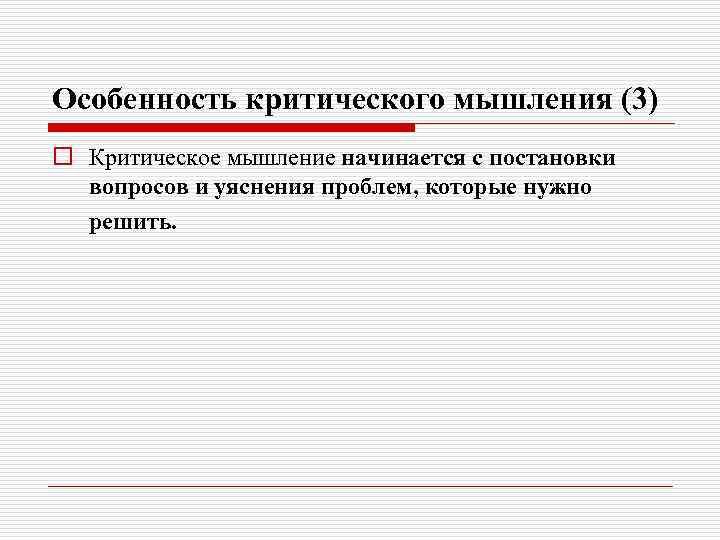 Особенность критического мышления (3)

Критическое мышление начинается с постановки вопросов и уяснения проблем, которые нужно решить.